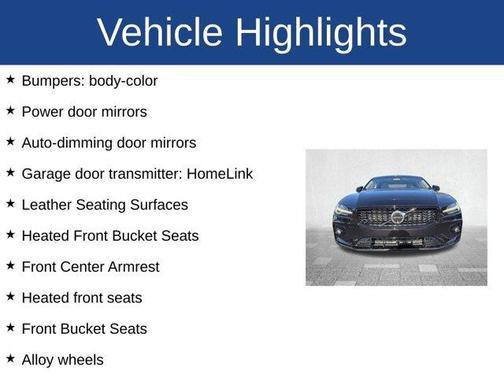 Vehicle Highlights

★ Bumpers: body-color

★ Power door mirrors

★ Auto-dimming door mirrors

★ Garage door transmitter: HomeLink

★ Leather Seating Surfaces

★ Heated Front Bucket Seats

★ Front Center Armrest

★ Heated front seats

★ Front Bucket Seats

★ Alloy wheels